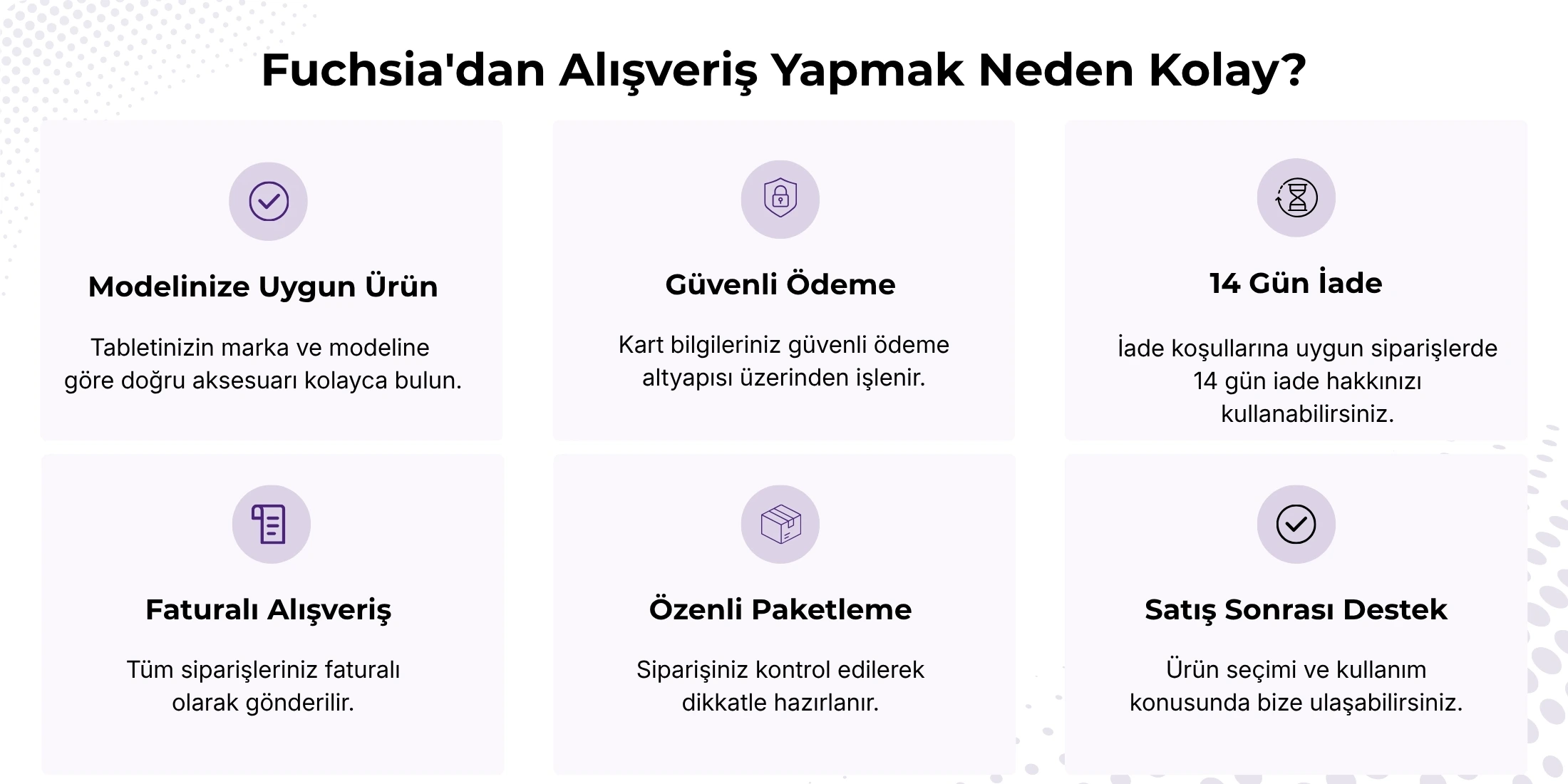 Fuchsia'dan Alışveriş Yapmak Neden Kolay?

Modelinize Uygun Ürün

Tabletinizin marka ve modeline göre doğru aksesuarı kolayca bulun.

Güvenli Ödeme

Kart bilgileriniz güvenli ödeme altyapısı üzerinden işlenir.

14 Gün İade

İade koşullarına uygun siparişlerde 14 gün iade hakkınızı kullanabilirsiniz.

Faturalı Alışveriş

Tüm siparişleriniz faturalı olarak gönderilir.

Özenli Paketleme

Siparişiniz kontrol edilerek dikkatle hazırlanır.

Satış Sonrası Destek

Ürün seçimi ve kullanım konusunda bize ulaşabilirsiniz.